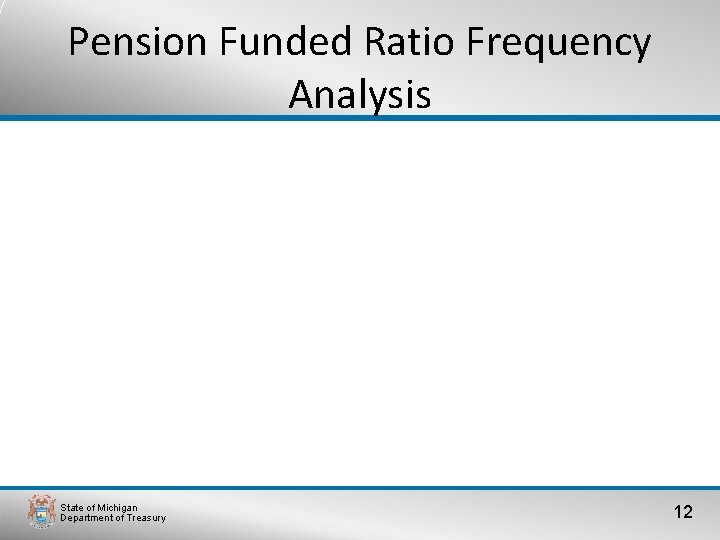 Pension Funded Ratio Frequency Analysis

State of Michigan
Department of Treasury

12